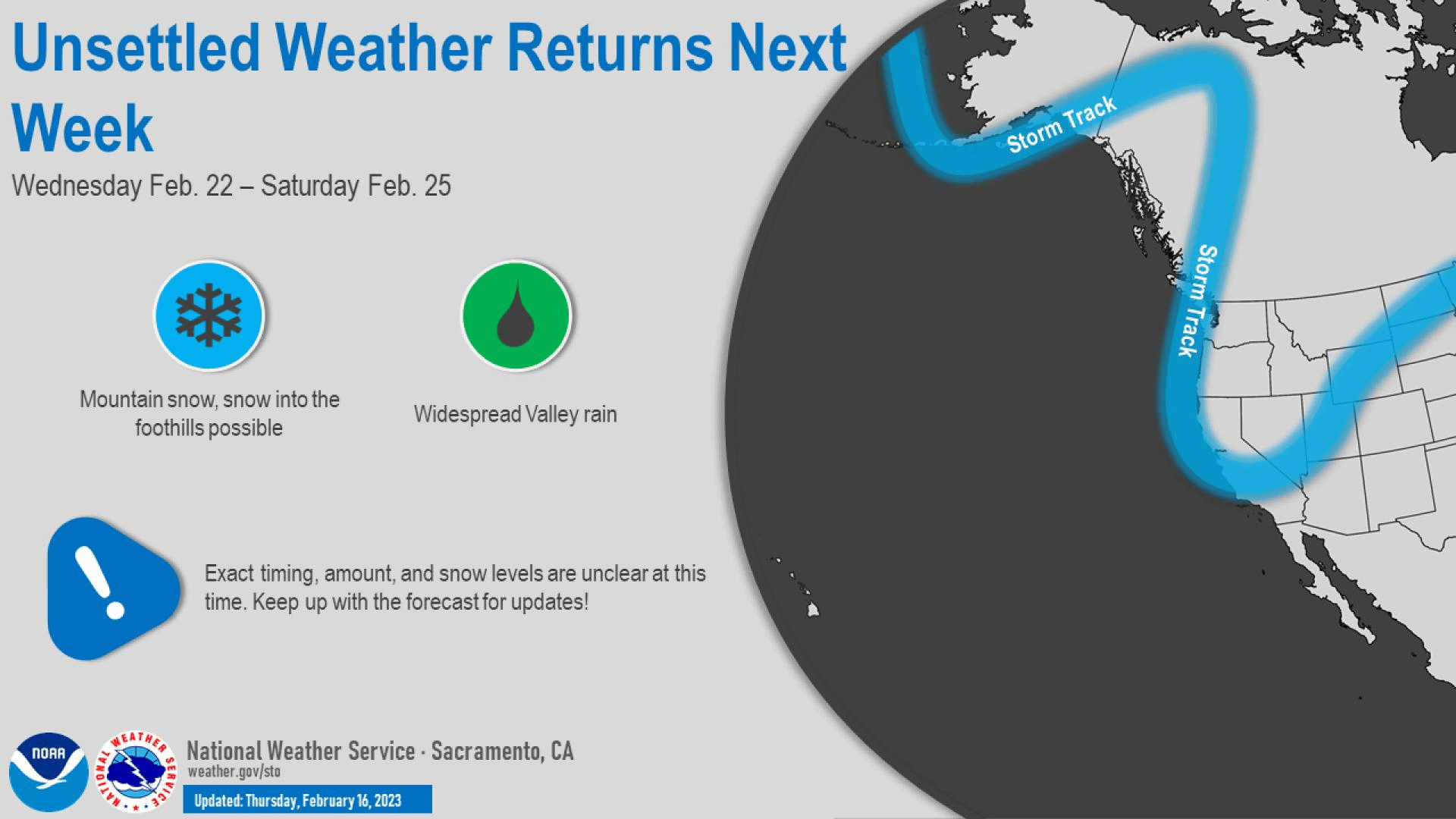 Unsettled Weather Returns Next Week

Wednesday Feb. 22 – Saturday Feb. 25

Mountain snow, snow into the foothills possible

Widespread Valley rain

Exact timing, amount, and snow levels are unclear at this time. Keep up with the forecast for updates!

Storm Track

Storm Track

NOAA

NATIONAL WEATHER SERVICE

National Weather Service · Sacramento, CA
weather.gov/sto

Updated: Thursday, February 16, 2023